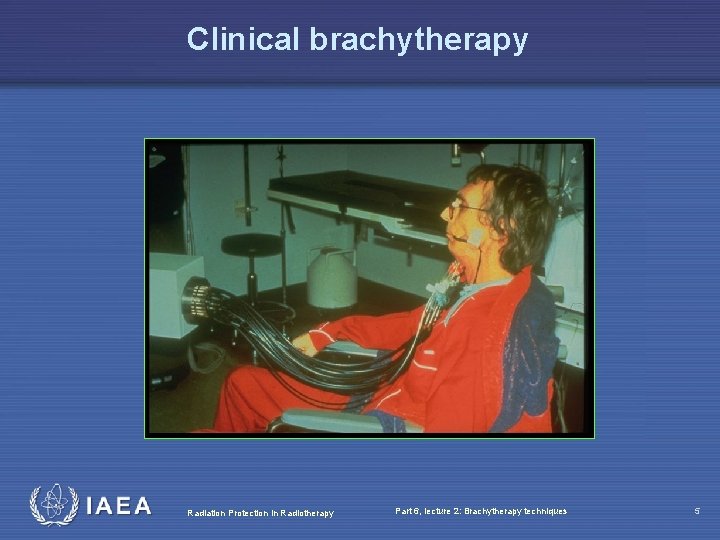 Clinical brachytherapy

IAEA

Radiation Protection in Radiotherapy

Part 6, lecture 2: Brachytherapy techniques

5